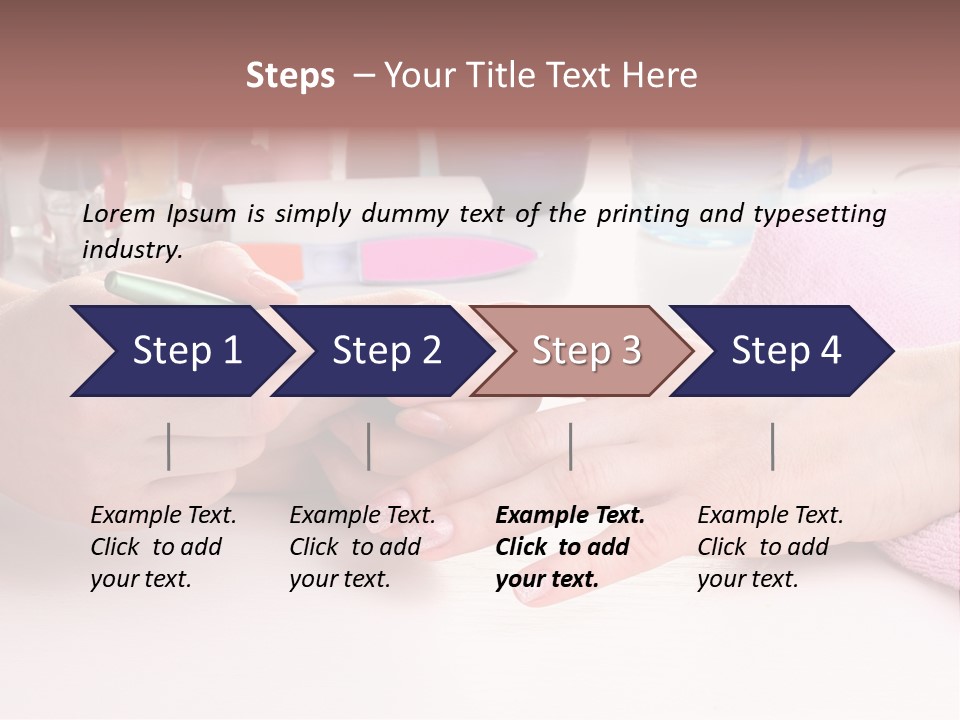 Steps – Your Title Text Here

Lorem Ipsum is simply dummy text of the printing and typesetting industry.

Step 1

Step 2

Step 3

Step 4

Example Text. Click to add your text.

Example Text. Click to add your text.

Example Text. Click to add your text.

Example Text. Click to add your text.